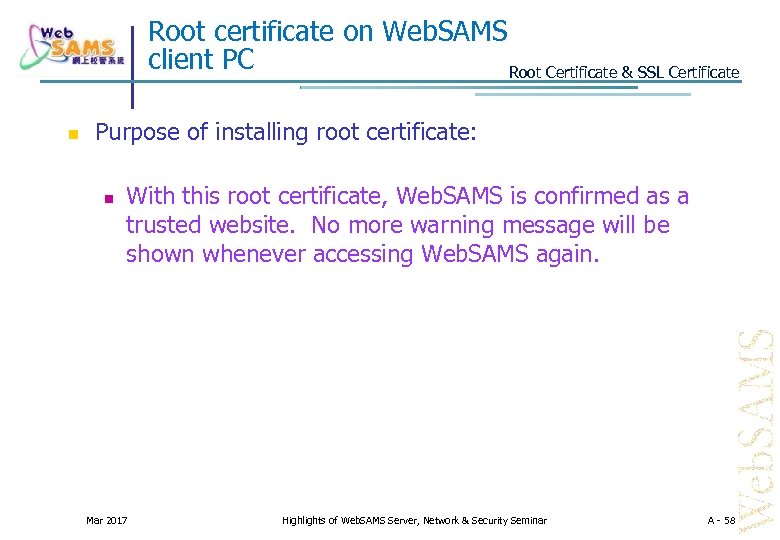 Web SAMS 網上校管系統

Root certificate on WebSAMS client PC

Root Certificate & SSL Certificate

Purpose of installing root certificate:

With this root certificate, WebSAMS is confirmed as a trusted website. No more warning message will be shown whenever accessing WebSAMS again.

WebSAMS

Mar 2017

Highlights of WebSAMS Server, Network & Security Seminar

A - 58